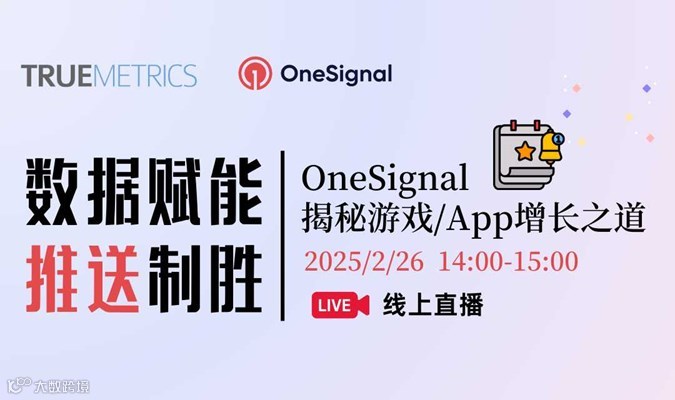 TRUEMETRICS

OneSignal

数据赋能
推送制胜

OneSignal
揭秘游戏/App增长之道

2025/2/26 14:00-15:00

LIVE 线上直播

大数跨境